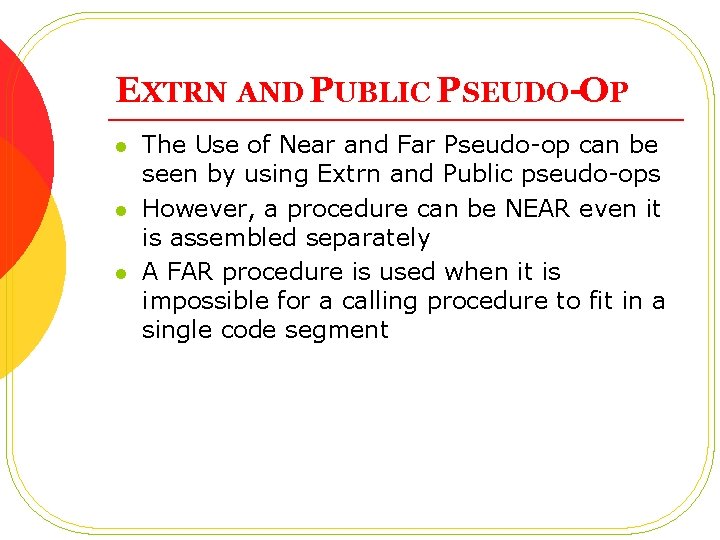 EXTRN AND PUBLIC PSEUDO-OP

- The Use of Near and Far Pseudo-op can be seen by using Extrn and Public pseudo-ops
- However, a procedure can be NEAR even it is assembled separately
- A FAR procedure is used when it is impossible for a calling procedure to fit in a single code segment